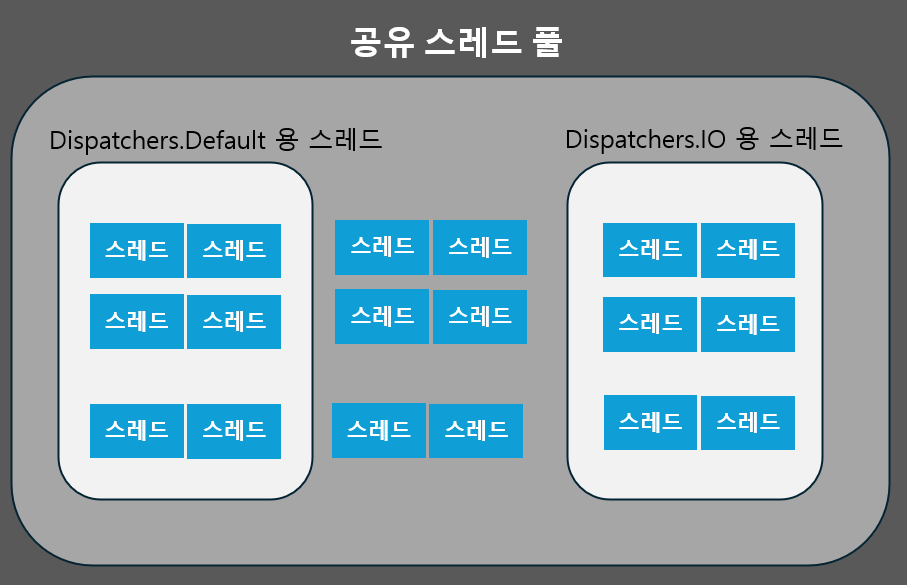 공유 스레드 풀

Dispatchers.Default 용 스레드

스레드 스레드
스레드 스레드
스레드 스레드

스레드 스레드
스레드 스레드
스레드 스레드

Dispatchers.IO 용 스레드

스레드 스레드
스레드 스레드
스레드 스레드